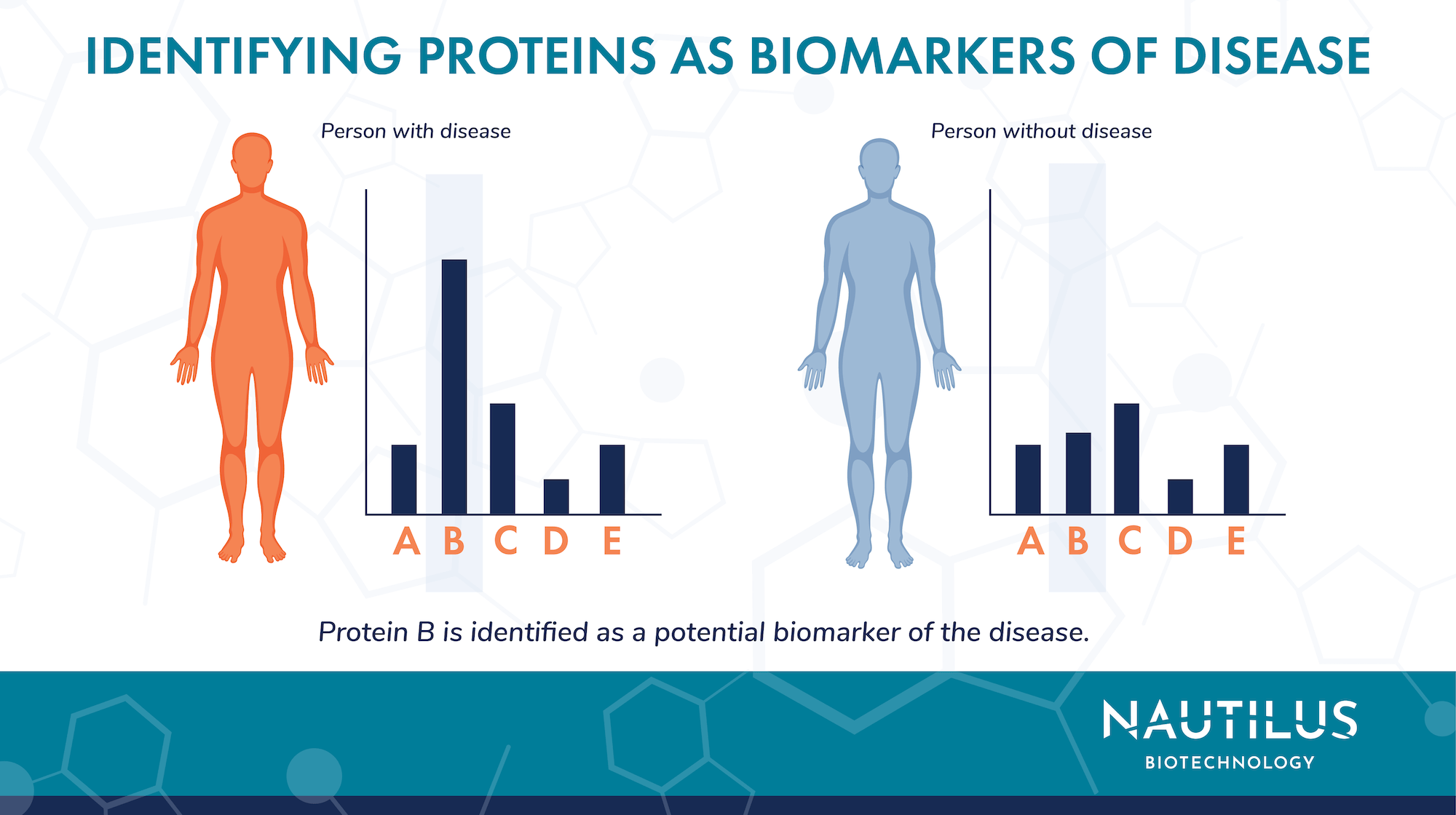 IDENTIFYING PROTEINS AS BIOMARKERS OF DISEASE

Person with disease

A B C D E

Person without disease

A B C D E

Protein B is identified as a potential biomarker of the disease.

NAUTILUS
BIOTECHNOLOGY